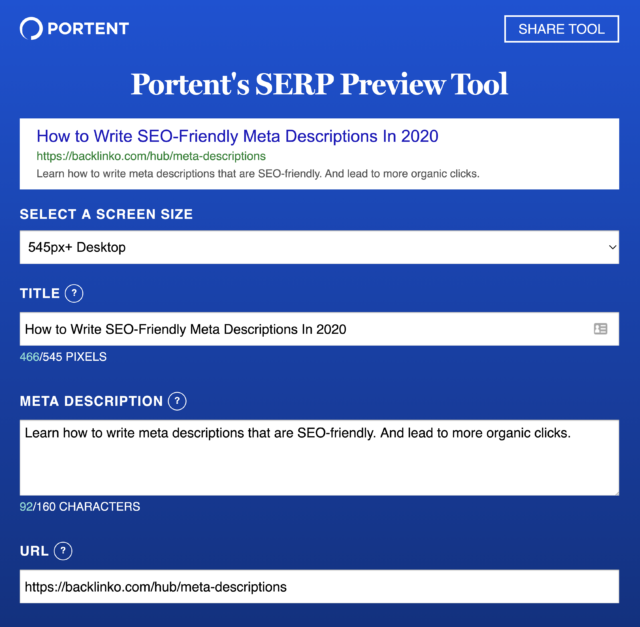 PORTENT

SHARE TOOL

Portent's SERP Preview Tool

How to Write SEO-Friendly Meta Descriptions In 2020
https://backlinko.com/hub/meta-descriptions
Learn how to write meta descriptions that are SEO-friendly. And lead to more organic clicks.

SELECT A SCREEN SIZE

545px+ Desktop

TITLE ?

How to Write SEO-Friendly Meta Descriptions In 2020

466/545 PIXELS

META DESCRIPTION ?

Learn how to write meta descriptions that are SEO-friendly. And lead to more organic clicks.

92/160 CHARACTERS

URL ?

https://backlinko.com/hub/meta-descriptions